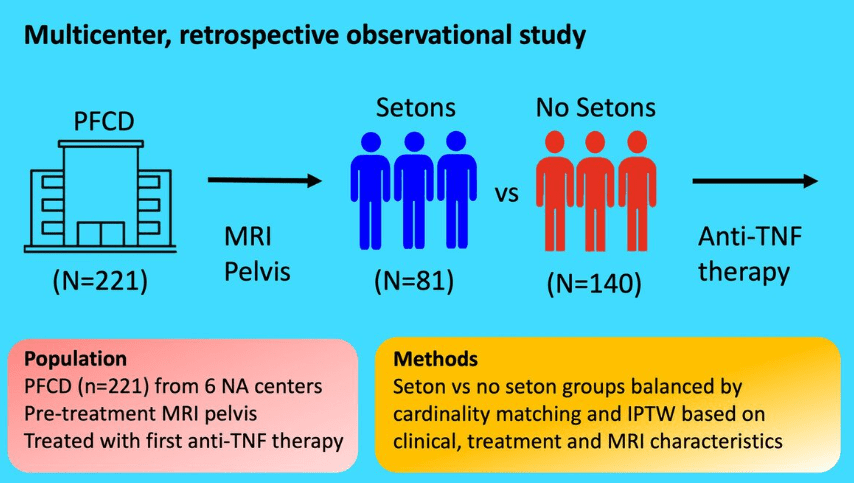 Multicenter, retrospective observational study

PFCD

(N=221)

MRI Pelvis

Setons

(N=81)

vs

No Setons

(N=140)

Anti-TNF therapy

Population
PFCD (n=221) from 6 NA centers
Pre-treatment MRI pelvis
Treated with first anti-TNF therapy

Methods
Seton vs no seton groups balanced by cardinality matching and IPTW based on clinical, treatment and MRI characteristics